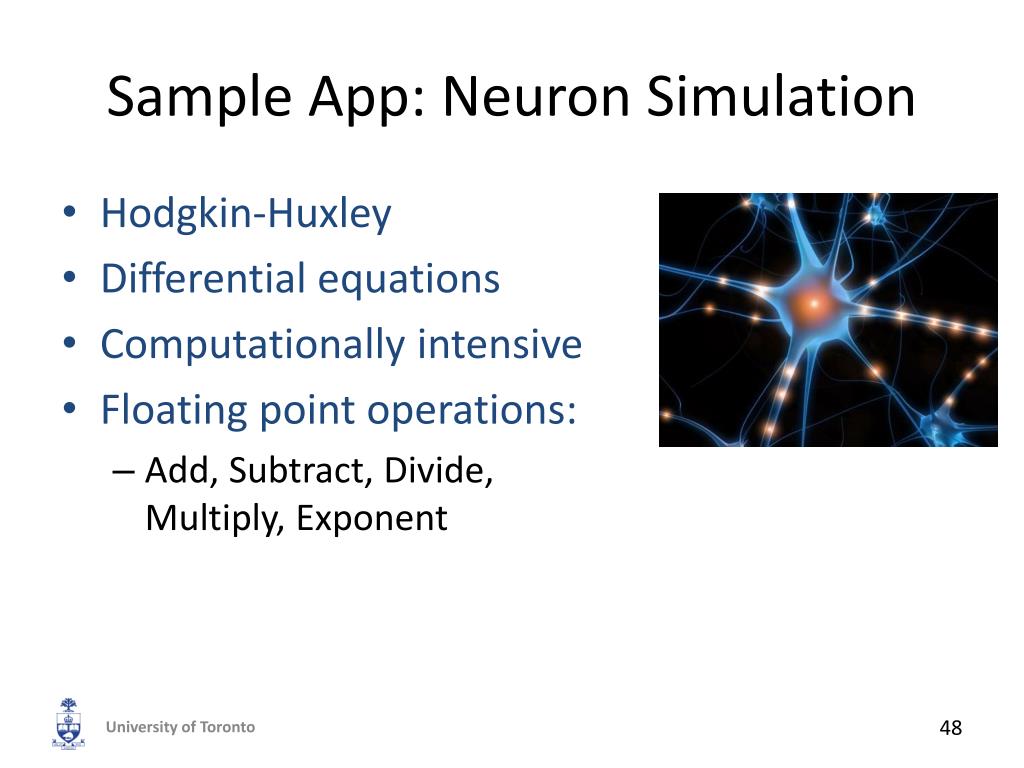 Sample App: Neuron Simulation

• Hodgkin-Huxley
• Differential equations
• Computationally intensive
• Floating point operations:
– Add, Subtract, Divide, Multiply, Exponent

University of Toronto

48